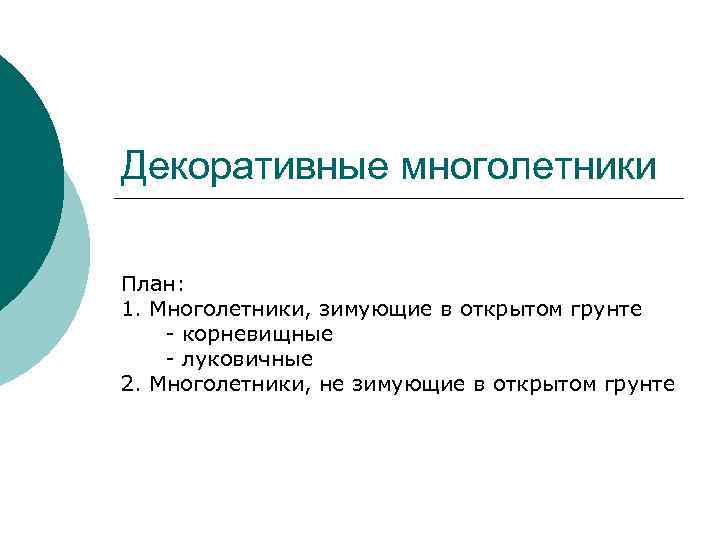 Декоративные многолетники

План:
1. Многолетники, зимующие в открытом грунте
- корневищные
- луковичные
2. Многолетники, не зимующие в открытом грунте